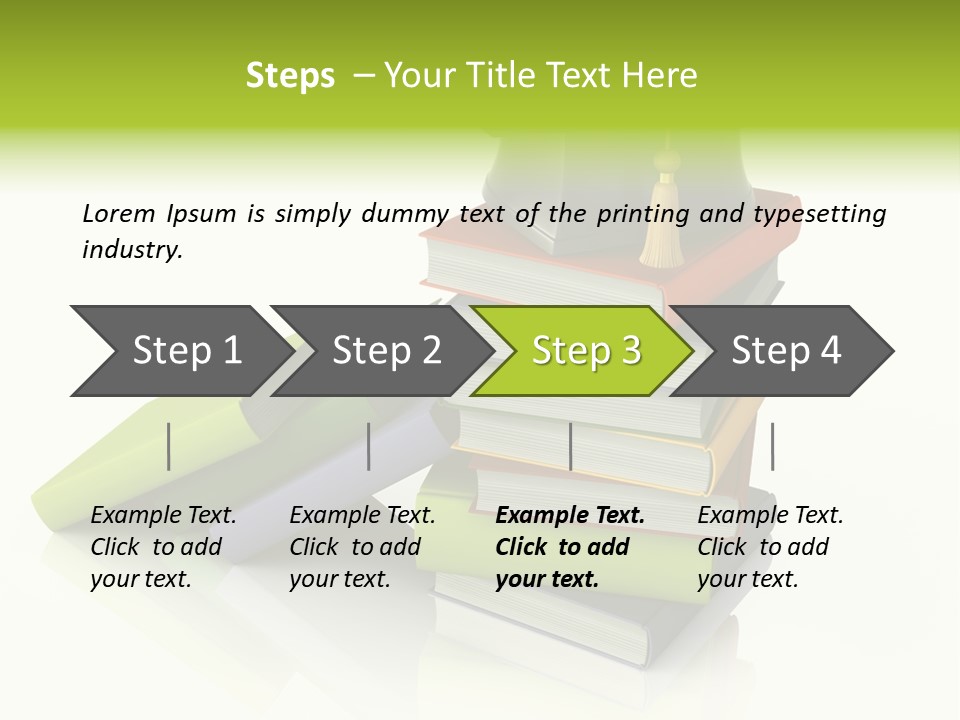 Steps – Your Title Text Here

Lorem Ipsum is simply dummy text of the printing and typesetting industry.

Step 1

Step 2

Step 3

Step 4

Example Text. Click to add your text.

Example Text. Click to add your text.

Example Text. Click to add your text.

Example Text. Click to add your text.